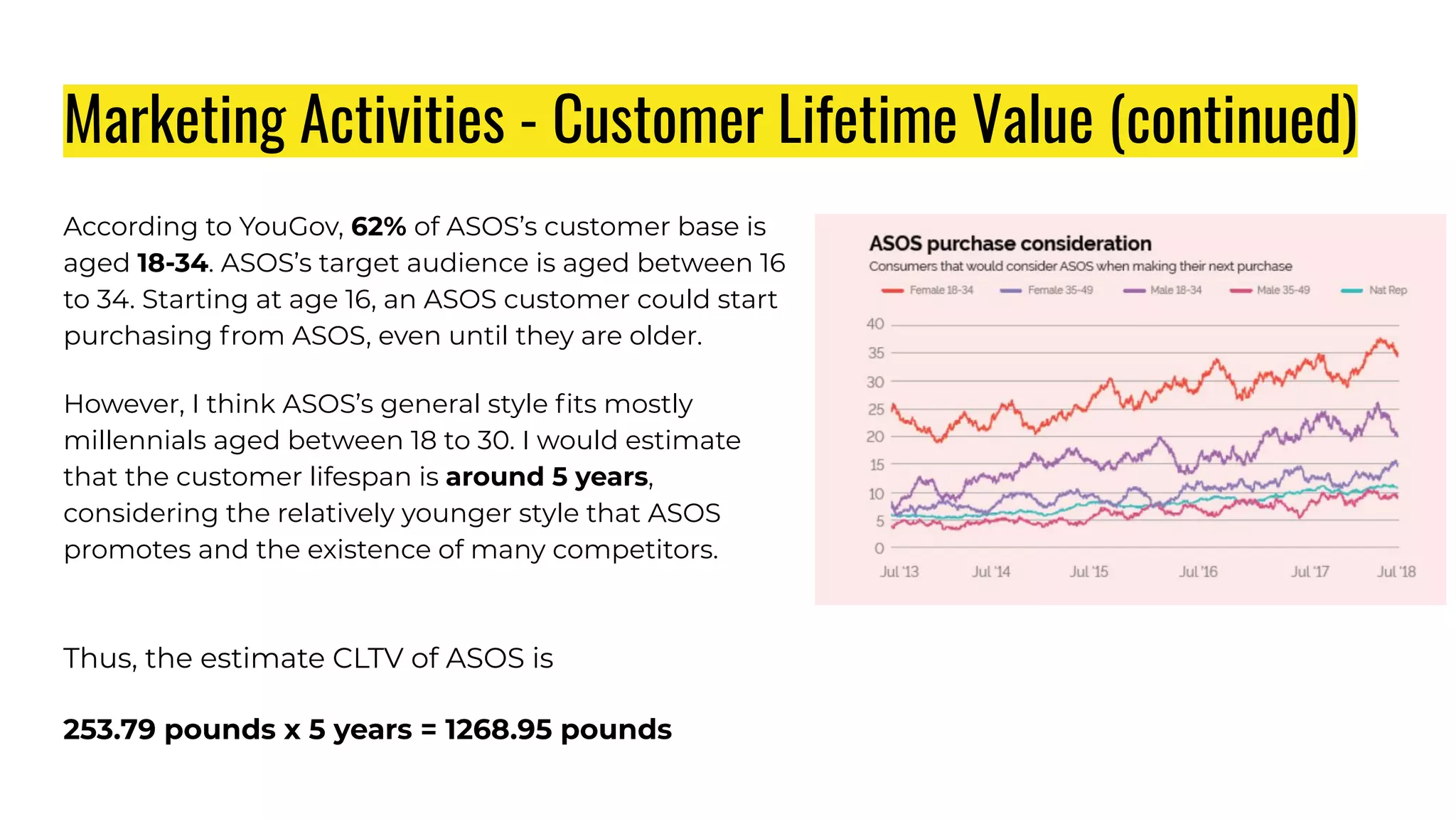 Marketing Activities - Customer Lifetime Value (continued)

According to YouGov, 62% of ASOS's customer base is aged 18-34. ASOS's target audience is aged between 16 to 34. Starting at age 16, an ASOS customer could start purchasing from ASOS, even until they are older.

However, I think ASOS's general style fits mostly millennials aged between 18 to 30. I would estimate that the customer lifespan is around 5 years, considering the relatively younger style that ASOS promotes and the existence of many competitors.

Thus, the estimate CLTV of ASOS is

253.79 pounds x 5 years = 1268.95 pounds

ASOS purchase consideration
Consumers that would consider ASOS when making their next purchase
Female 18-34 Female 35-49 Male 18-34 Male 35-49 Nat Rep
40
35
30
25
20
15
10
5
0
Jul '13 Jul '14 Jul '15 Jul '16 Jul '17 Jul '18